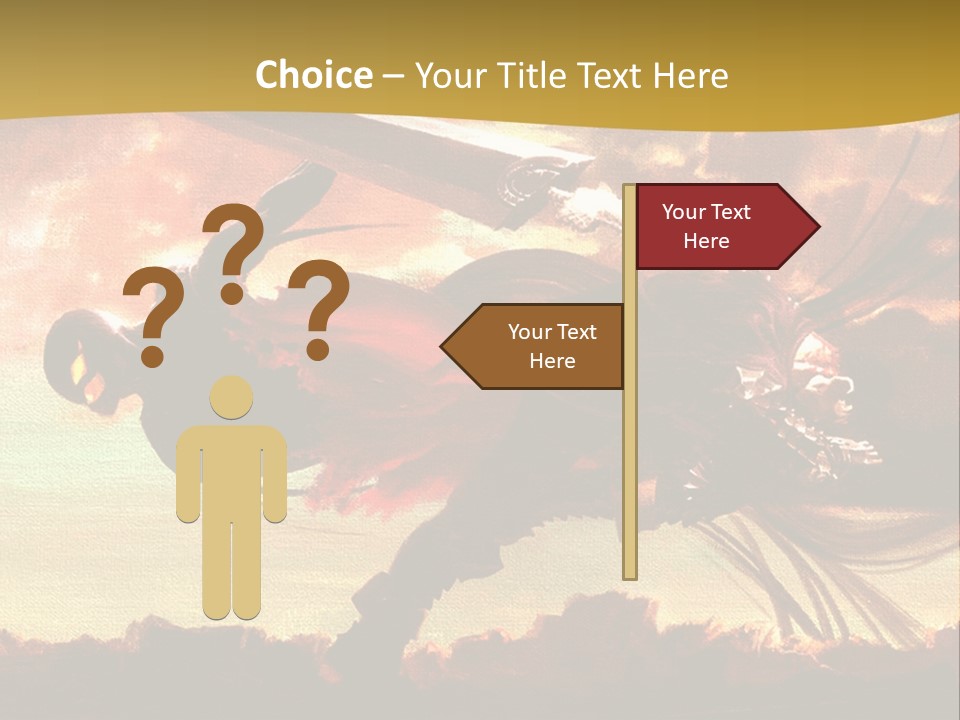 Choice – Your Title Text Here

???

Your Text Here

Your Text Here